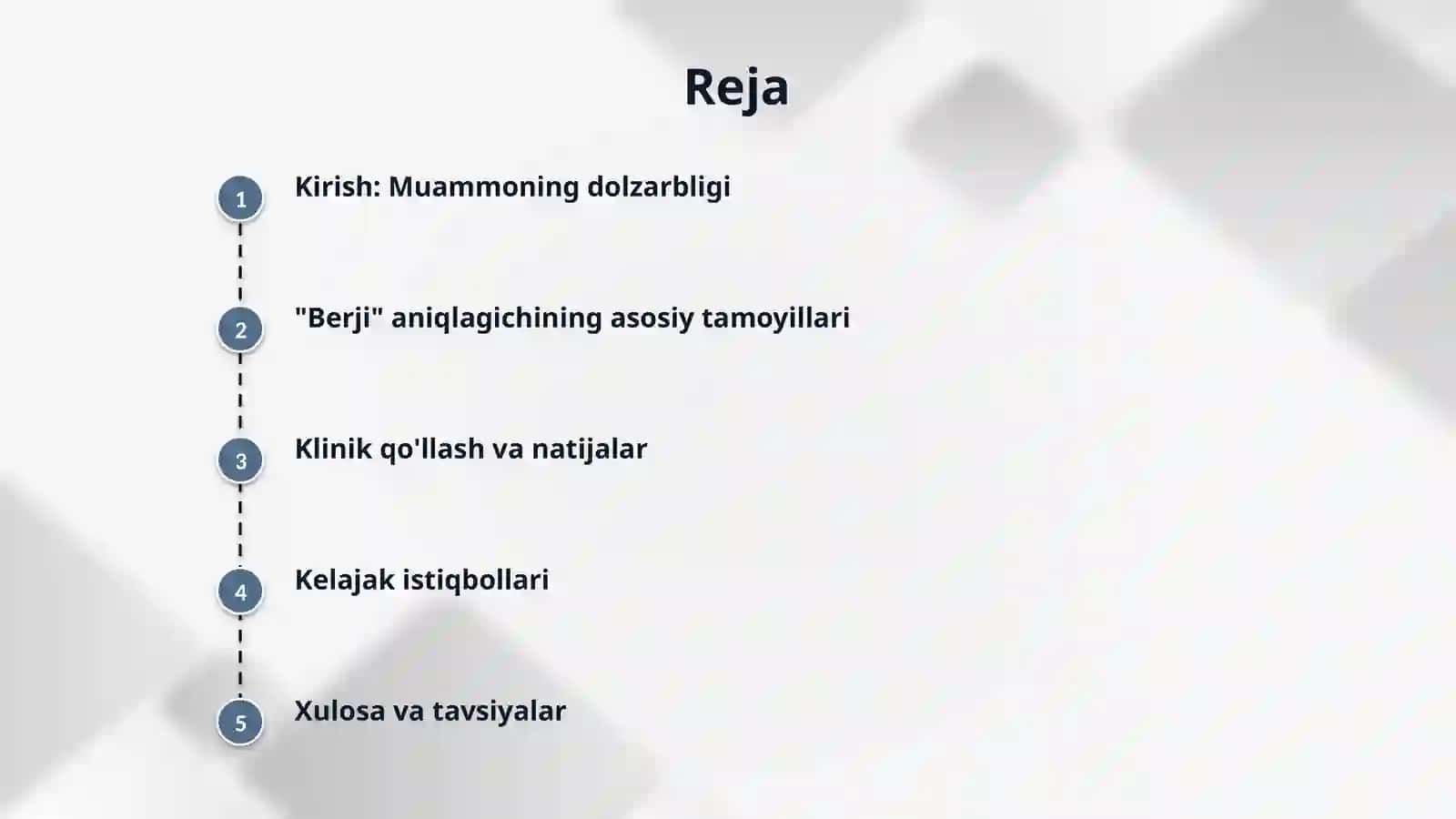 Reja

1 Kirish: Muammoning dolzarbligi

2 "Berji" aniqlagichining asosiy tamoyillari

3 Klinik qo'llash va natijalar

4 Kelajak istiqbollari

5 Xulosa va tavsiyalar